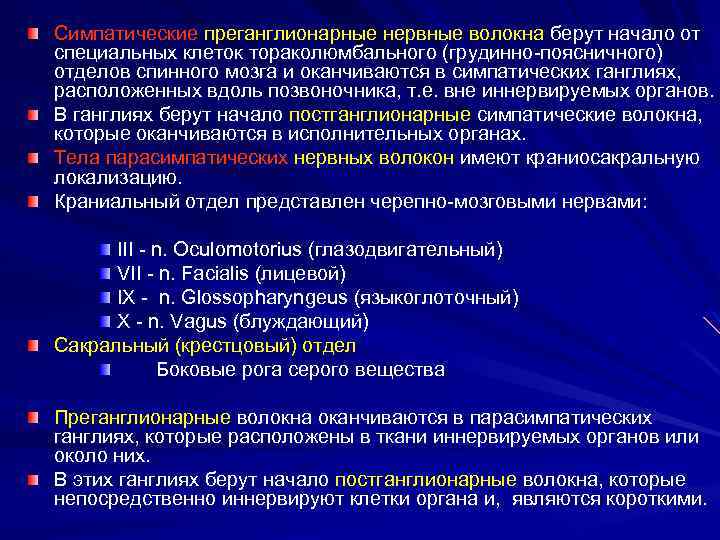 Симпатические преганглионарные нервные волокна берут начало от специальных клеток тораколюмбального (грудинно-поясничного) отделов спинного мозга и оканчиваются в симпатических ганглиях, расположенных вдоль позвоночника, т.е. вне иннервируемых органов.

В ганглиях берут начало постганглионарные симпатические волокна, которые оканчиваются в исполнительных органах.

Тела парасимпатических нервных волокон имеют краниосакральную локализацию.

Краниальный отдел представлен черепно-мозговыми нервами:

III - n. Oculomotorius (глазодвигательный)

VII - n. Facialis (лицевой)

IX - n. Glossopharyngeus (языкоглоточный)

X - n. Vagus (блуждающий)

Сакральный (крестцовый) отдел

Боковые рога серого вещества

Преганглионарные волокна оканчиваются в парасимпатических ганглиях, которые расположены в ткани иннервируемых органов или около них.

В этих ганглиях берут начало постганглионарные волокна, которые непосредственно иннервируют клетки органа и, являются короткими.